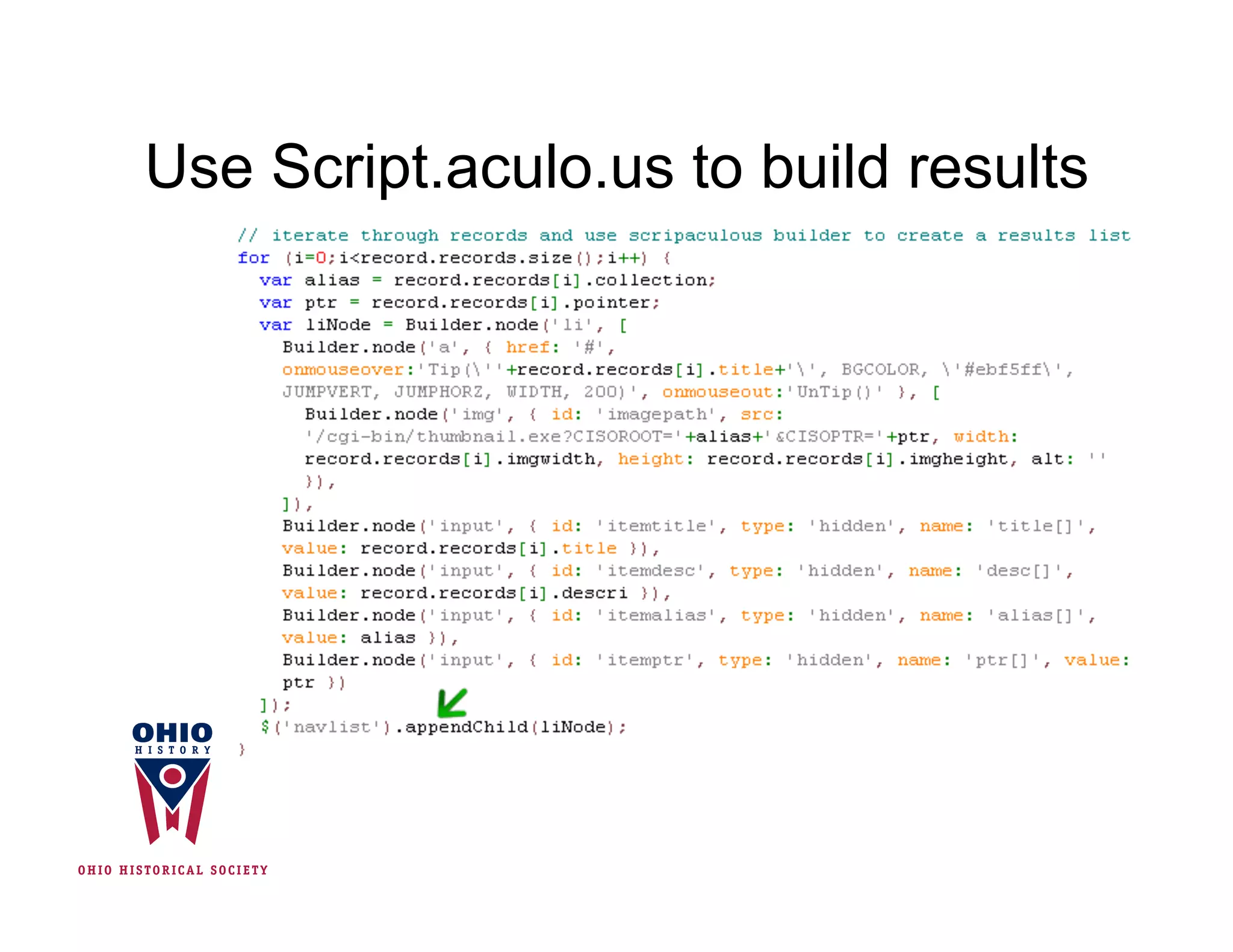 Use Script.aculo.us to build results

// iterate through records and use scripaculous builder to create a results list
for (i=0;i<record.records.size();i++) {
  var alias = record.records[i].collection;
  var ptr = record.records[i].pointer;
  var liNode = Builder.node('li', [
    Builder.node('a', { href: '#',
    onmouseover:'Tip(\''+record.records[i].title+'\', BGCOLOR, \'#ebf5ff\',
    JUMPVERT, JUMPHORZ, WIDTH, 200)', onmouseout:'UnTip()' }, [
      Builder.node('img', { id: 'imagepath', src:
      '/cgi-bin/thumbnail.exe?CISOROOT='+alias+'&CISOPTR='+ptr, width:
      record.records[i].imgwidth, height: record.records[i].imgheight, alt: ''
      }),
    ]),
    Builder.node('input', { id: 'itemtitle', type: 'hidden', name: 'title[]',
    value: record.records[i].title }),
    Builder.node('input', { id: 'itemdesc', type: 'hidden', name: 'desc[]',
    value: record.records[i].descri }),
    Builder.node('input', { id: 'itemalias', type: 'hidden', name: 'alias[]',
    value: alias }),
    Builder.node('input', { id: 'itemptr', type: 'hidden', name: 'ptr[]', value:
    ptr })
  ]);
  $('navlist').appendChild(liNode);
}

OHIO
HISTORY
OHIO HISTORICAL SOCIETY